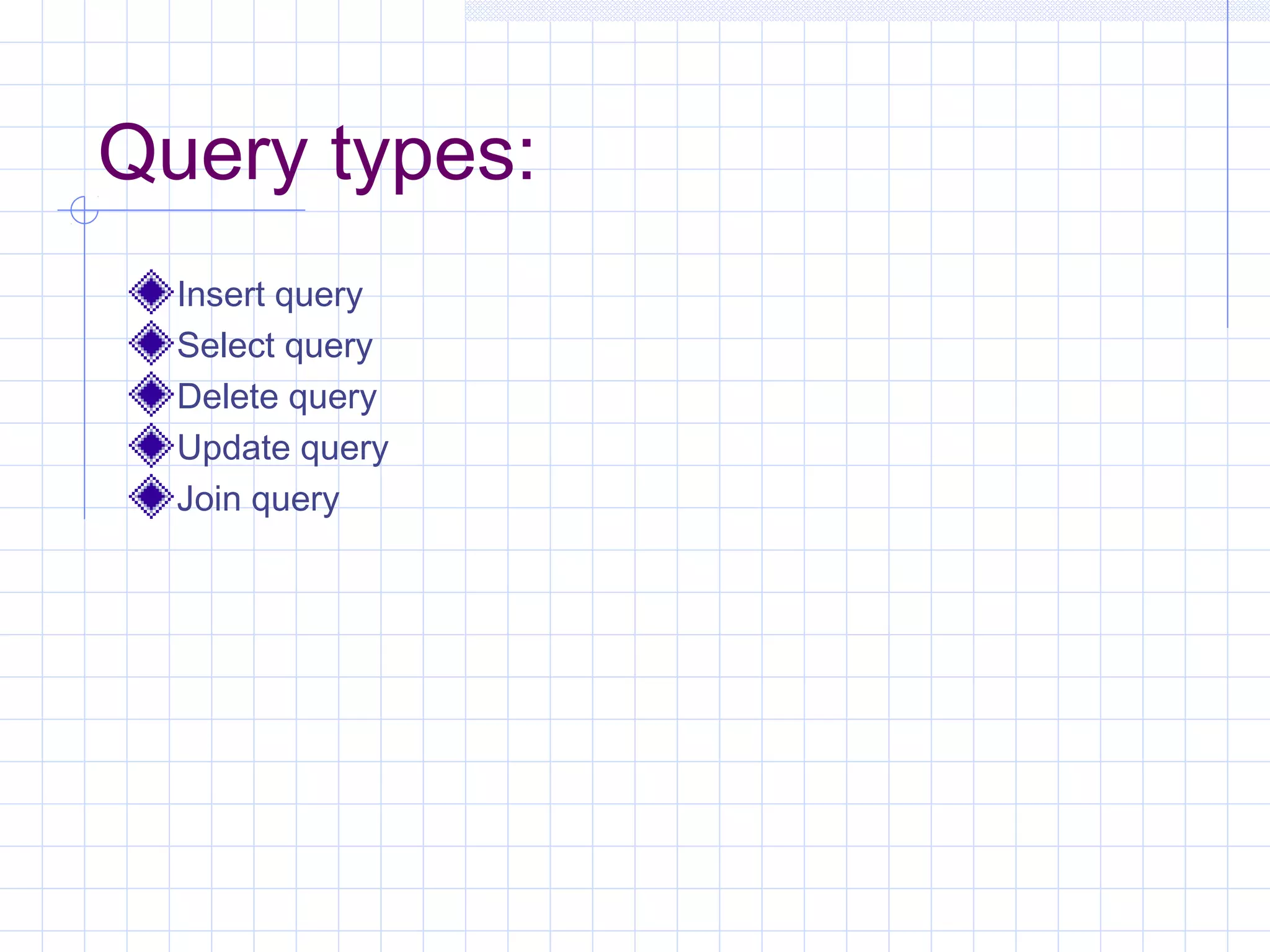 Query types:

Insert query
Select query
Delete query
Update query
Join query